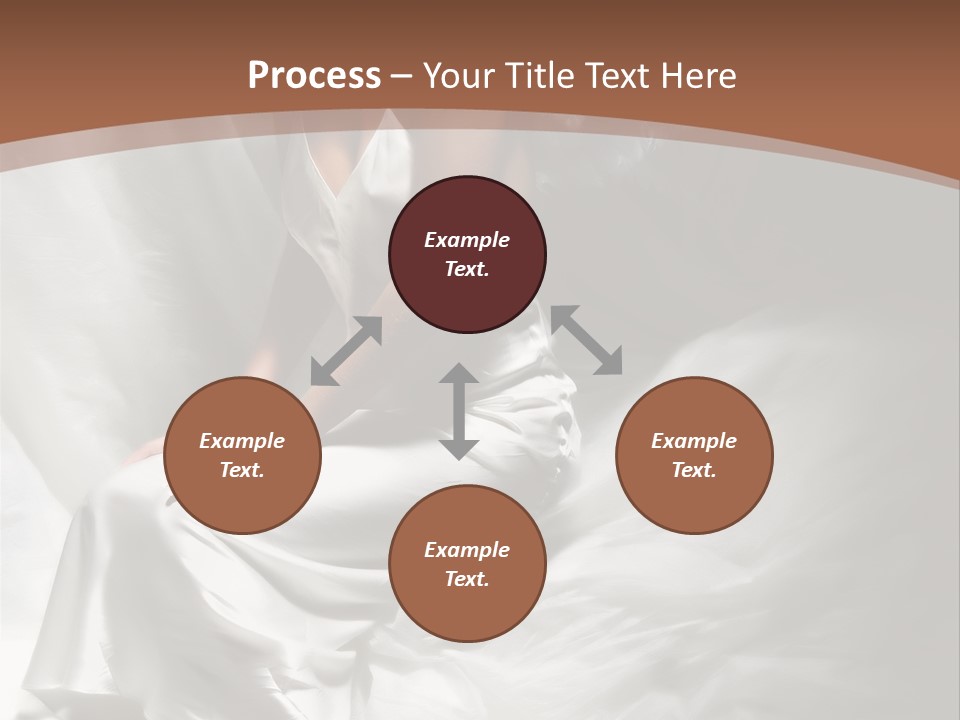 Process – Your Title Text Here

Example Text.

Example Text.

Example Text.

Example Text.